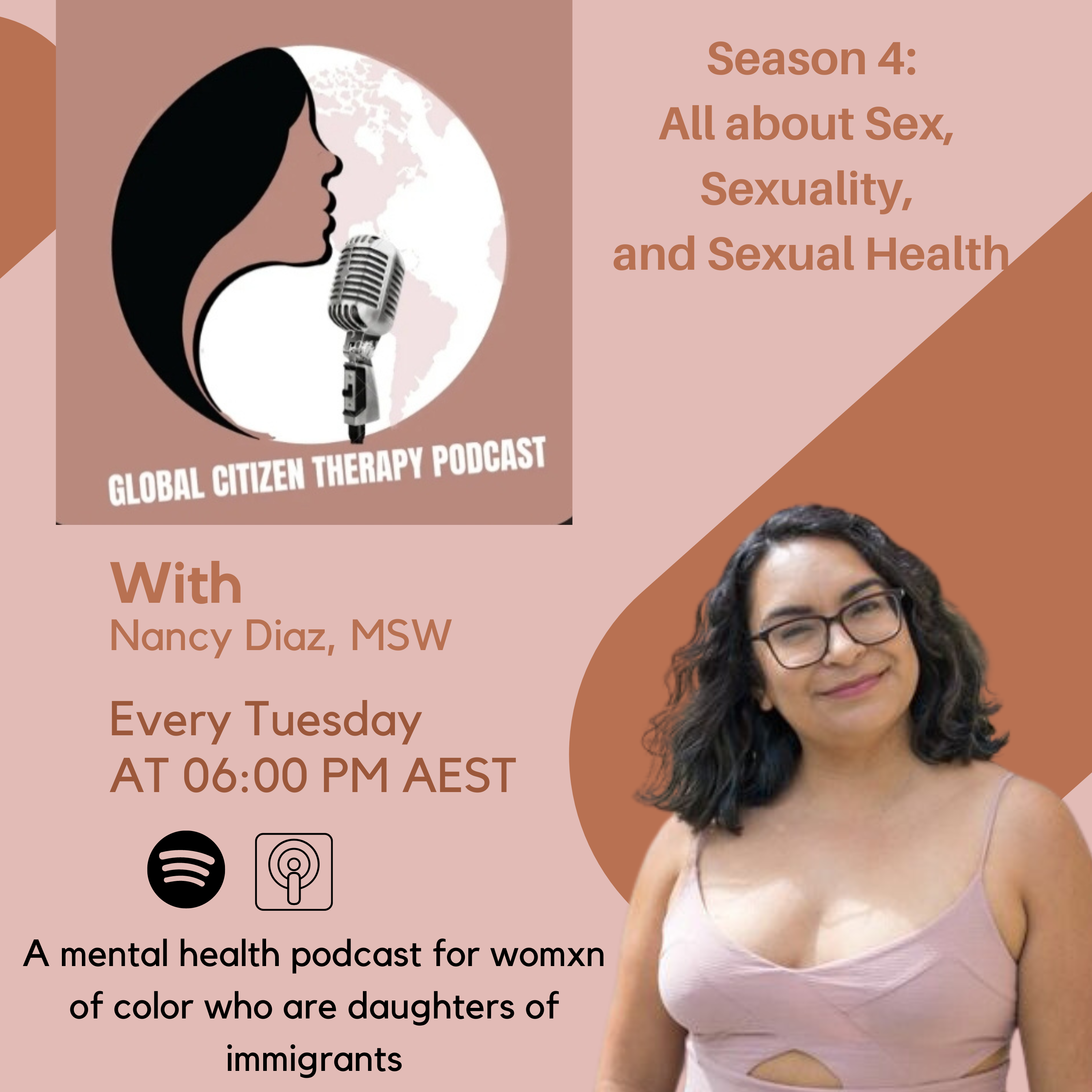 GLOBAL CITIZEN THERAPY PODCAST

Season 4:
All about Sex,
Sexuality,
and Sexual Health

With
Nancy Diaz, MSW

Every Tuesday
AT 06:00 PM AEST

A mental health podcast for womxn of color who are daughters of immigrants